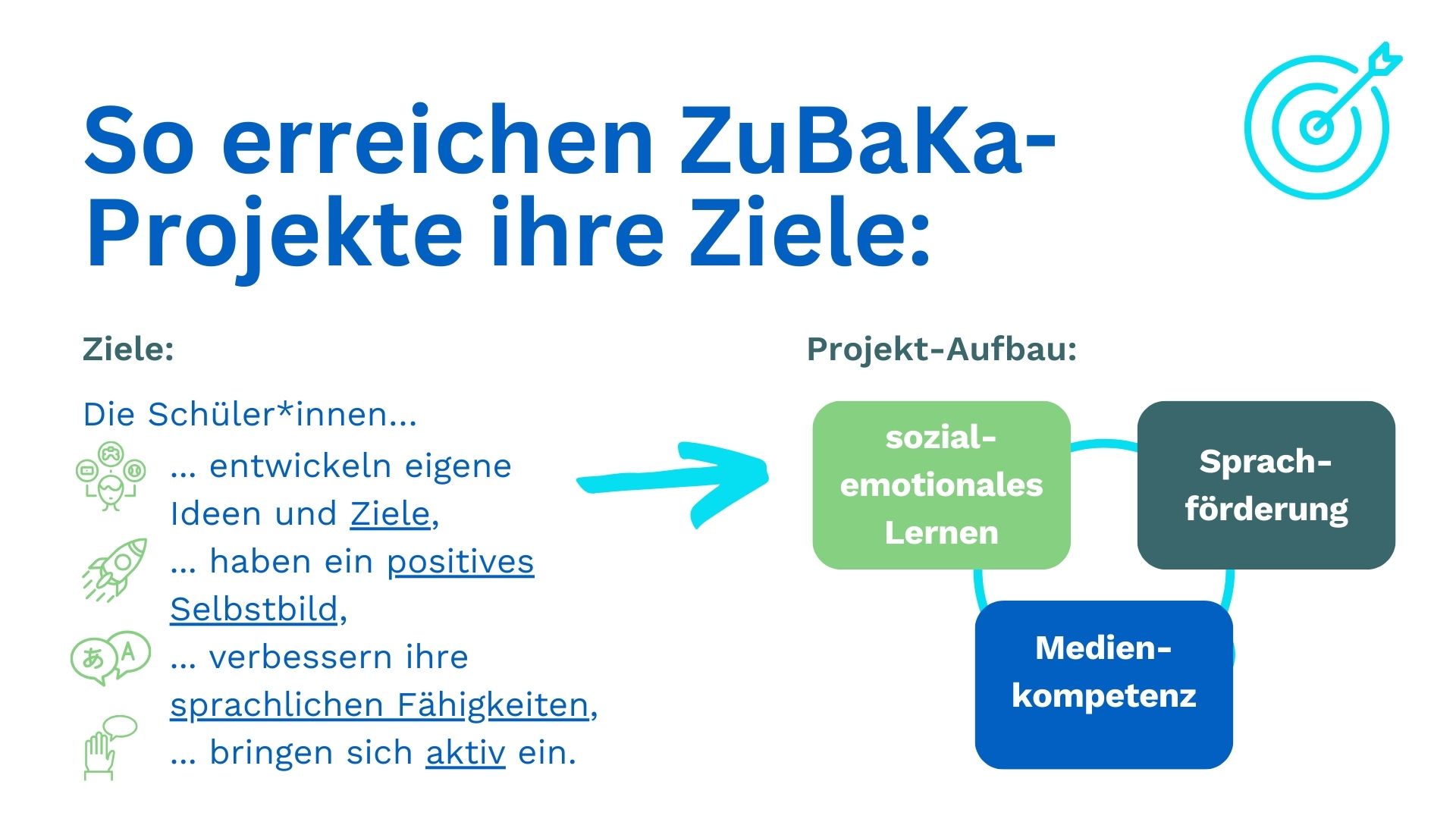 So erreichen ZuBaKa-Projekte ihre Ziele:

Ziele:

Die Schüler*innen...
... entwickeln eigene Ideen und Ziele,
... haben ein positives Selbstbild,
あ A
... verbessern ihre sprachlichen Fähigkeiten,
... bringen sich aktiv ein.

Projekt-Aufbau:

sozial-emotionales Lernen

Sprach-förderung

Medien-kompetenz